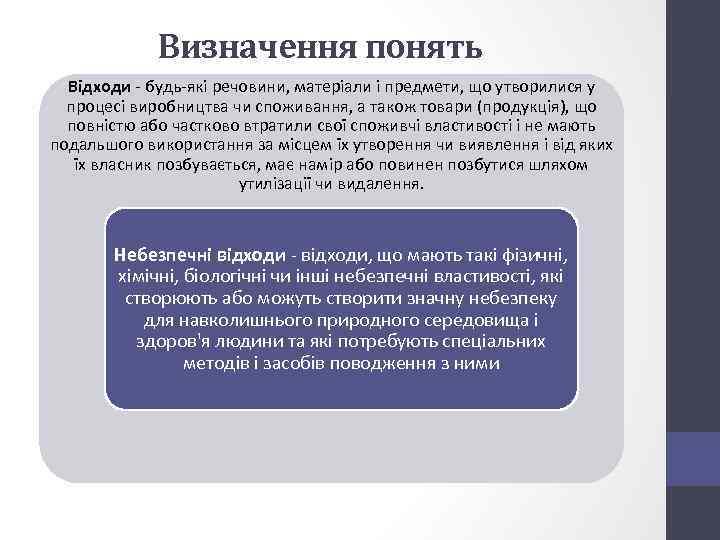 Визначення понять

Відходи - будь-які речовини, матеріали і предмети, що утворилися у процесі виробництва чи споживання, а також товари (продукція), що повністю або частково втратили свої споживчі властивості і не мають подальшого використання за місцем їх утворення чи виявлення і від яких їх власник позбувається, має намір або повинен позбутися шляхом утилізації чи видалення.

Небезпечні відходи - відходи, що мають такі фізичні, хімічні, біологічні чи інші небезпечні властивості, які створюють або можуть створити значну небезпеку для навколишнього природного середовища і здоров'я людини та які потребують спеціальних методів і засобів поводження з ними